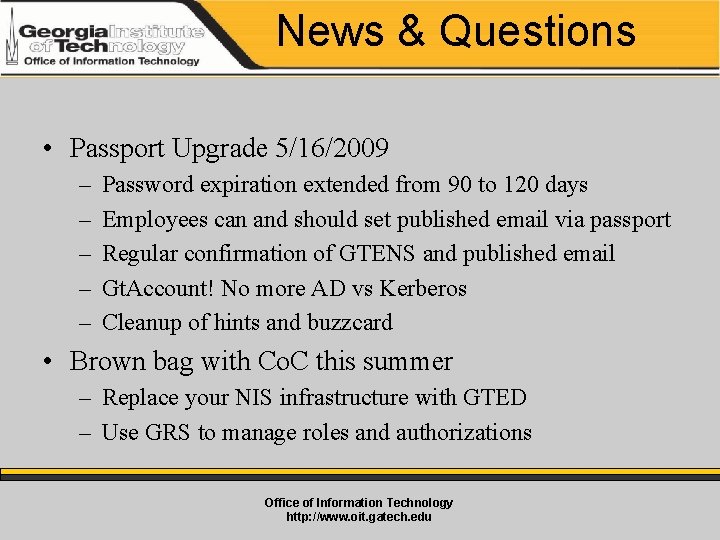 Georgia Institute of Technology
Office of Information Technology

News & Questions

• Passport Upgrade 5/16/2009
– Password expiration extended from 90 to 120 days
– Employees can and should set published email via passport
– Regular confirmation of GTENS and published email
– GtAccount! No more AD vs Kerberos
– Cleanup of hints and buzzcard

• Brown bag with CoC this summer
– Replace your NIS infrastructure with GTED
– Use GRS to manage roles and authorizations

Office of Information Technology
http://www.oit.gatech.edu